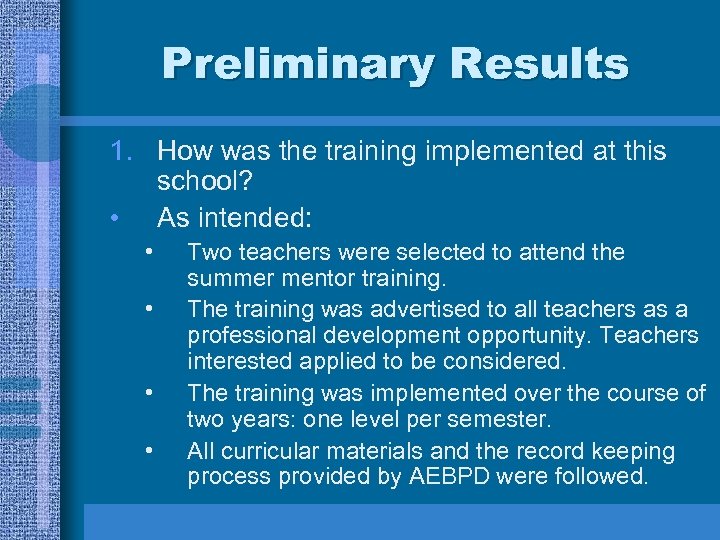 Preliminary Results

1. How was the training implemented at this school?

• As intended:

• Two teachers were selected to attend the summer mentor training.

• The training was advertised to all teachers as a professional development opportunity. Teachers interested applied to be considered.

• The training was implemented over the course of two years: one level per semester.

• All curricular materials and the record keeping process provided by AEBPD were followed.